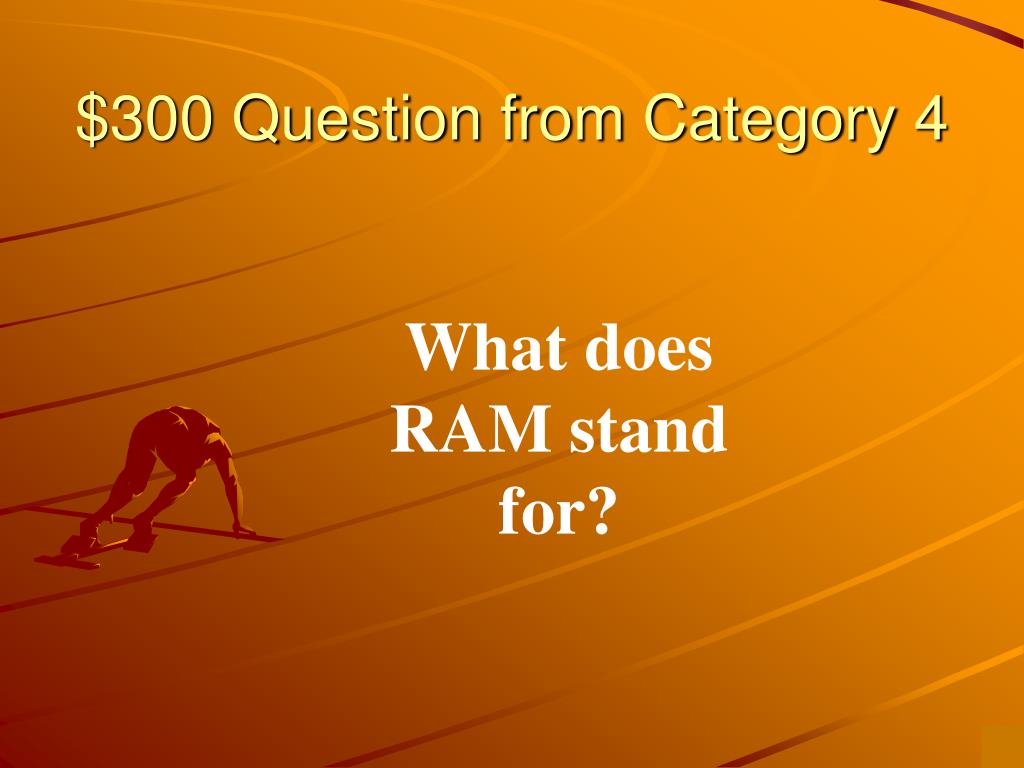 \$300 Question from Category 4

What does RAM stand for?